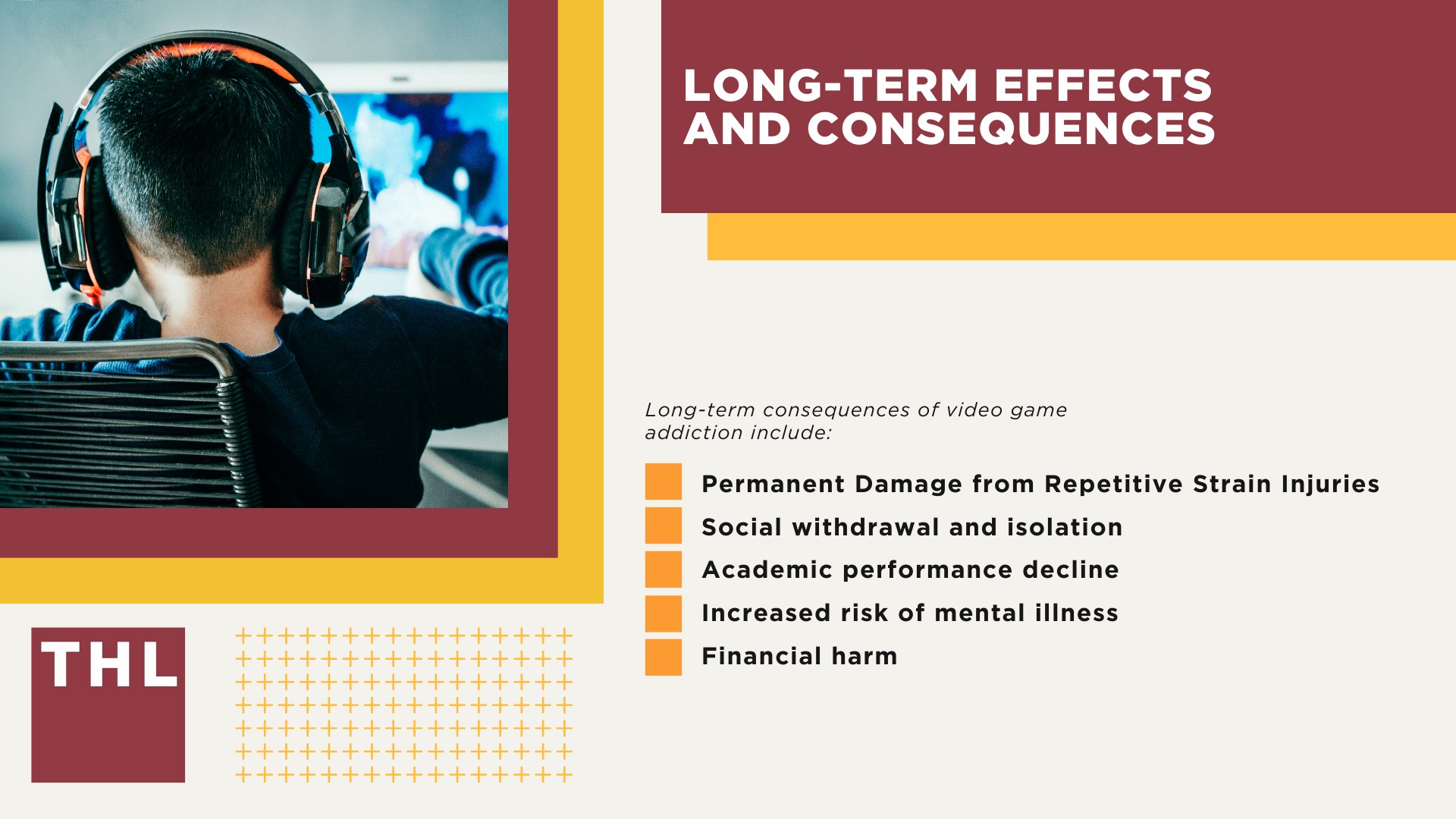 LONG-TERM EFFECTS AND CONSEQUENCES

Long-term consequences of video game addiction include:

Permanent Damage from Repetitive Strain Injuries
Social withdrawal and isolation
Academic performance decline
Increased risk of mental illness
Financial harm

THL